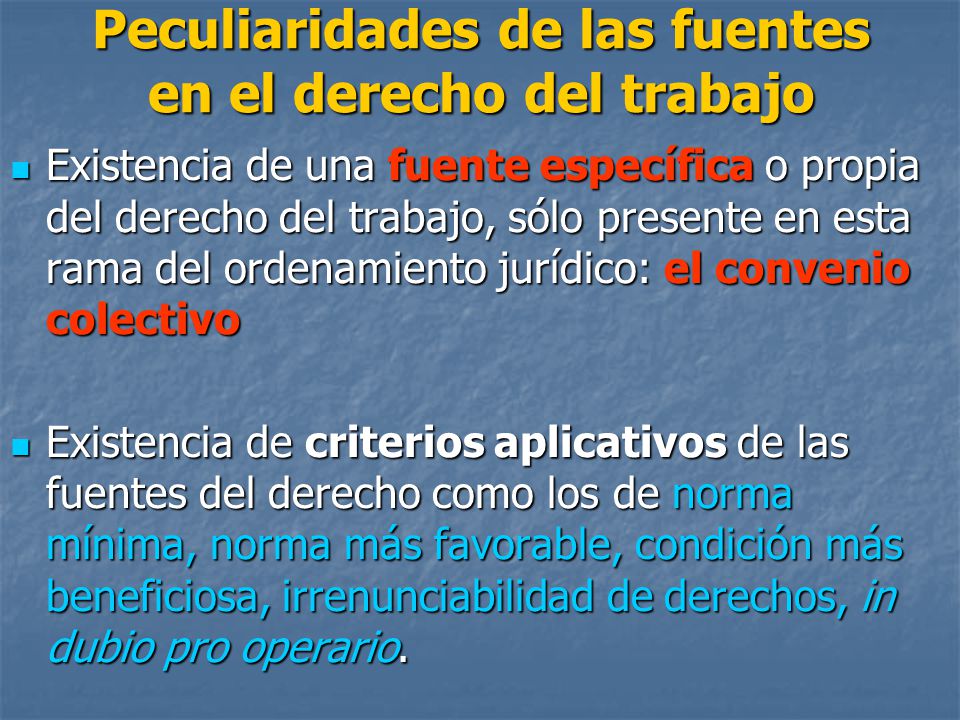 Peculiaridades de las fuentes en el derecho del trabajo

Existencia de una fuente específica o propia del derecho del trabajo, sólo presente en esta rama del ordenamiento jurídico: el convenio colectivo

Existencia de criterios aplicativos de las fuentes del derecho como los de norma mínima, norma más favorable, condición más beneficiosa, irrenunciabilidad de derechos, in dubio pro operario.